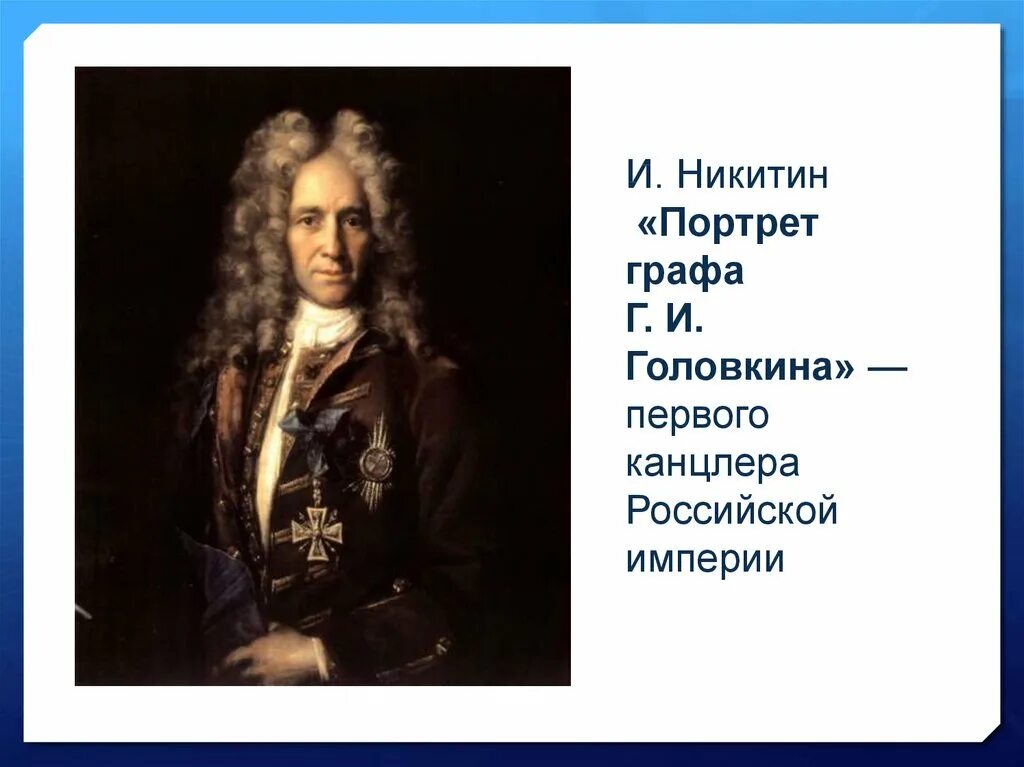 И. Никитин «Портрет графа Г. И. Головкина» — первого канцлера Российской империи